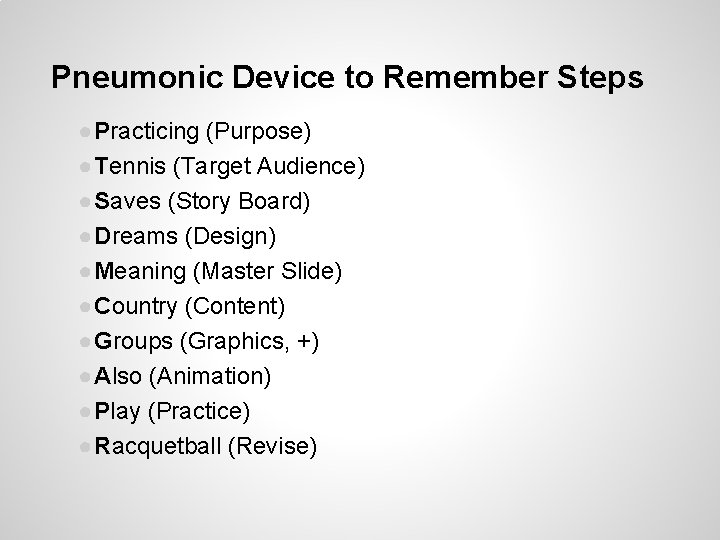 Pneumonic Device to Remember Steps

- Practicing (Purpose)
- Tennis (Target Audience)
- Saves (Story Board)
- Dreams (Design)
- Meaning (Master Slide)
- Country (Content)
- Groups (Graphics, +)
- Also (Animation)
- Play (Practice)
- Racquetball (Revise)